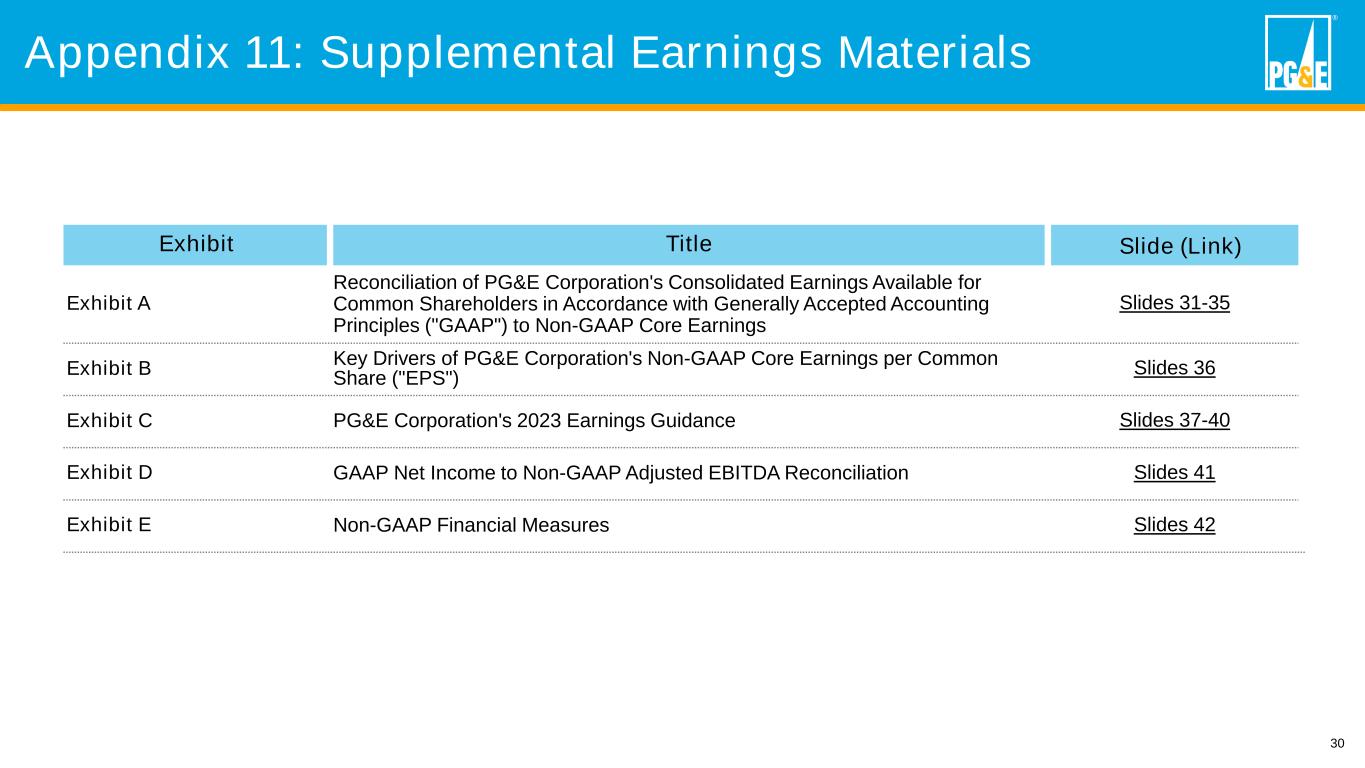 Appendix 11: Supplemental Earnings Materials

PG&E

| Exhibit | Title | Slide (Link) |
|---|---|---|
| Exhibit A | Reconciliation of PG&E Corporation's Consolidated Earnings Available for Common Shareholders in Accordance with Generally Accepted Accounting Principles ("GAAP") to Non-GAAP Core Earnings | Slides 31-35 |
| Exhibit B | Key Drivers of PG&E Corporation's Non-GAAP Core Earnings per Common Share ("EPS") | Slides 36 |
| Exhibit C | PG&E Corporation's 2023 Earnings Guidance | Slides 37-40 |
| Exhibit D | GAAP Net Income to Non-GAAP Adjusted EBITDA Reconciliation | Slides 41 |
| Exhibit E | Non-GAAP Financial Measures | Slides 42 |

30